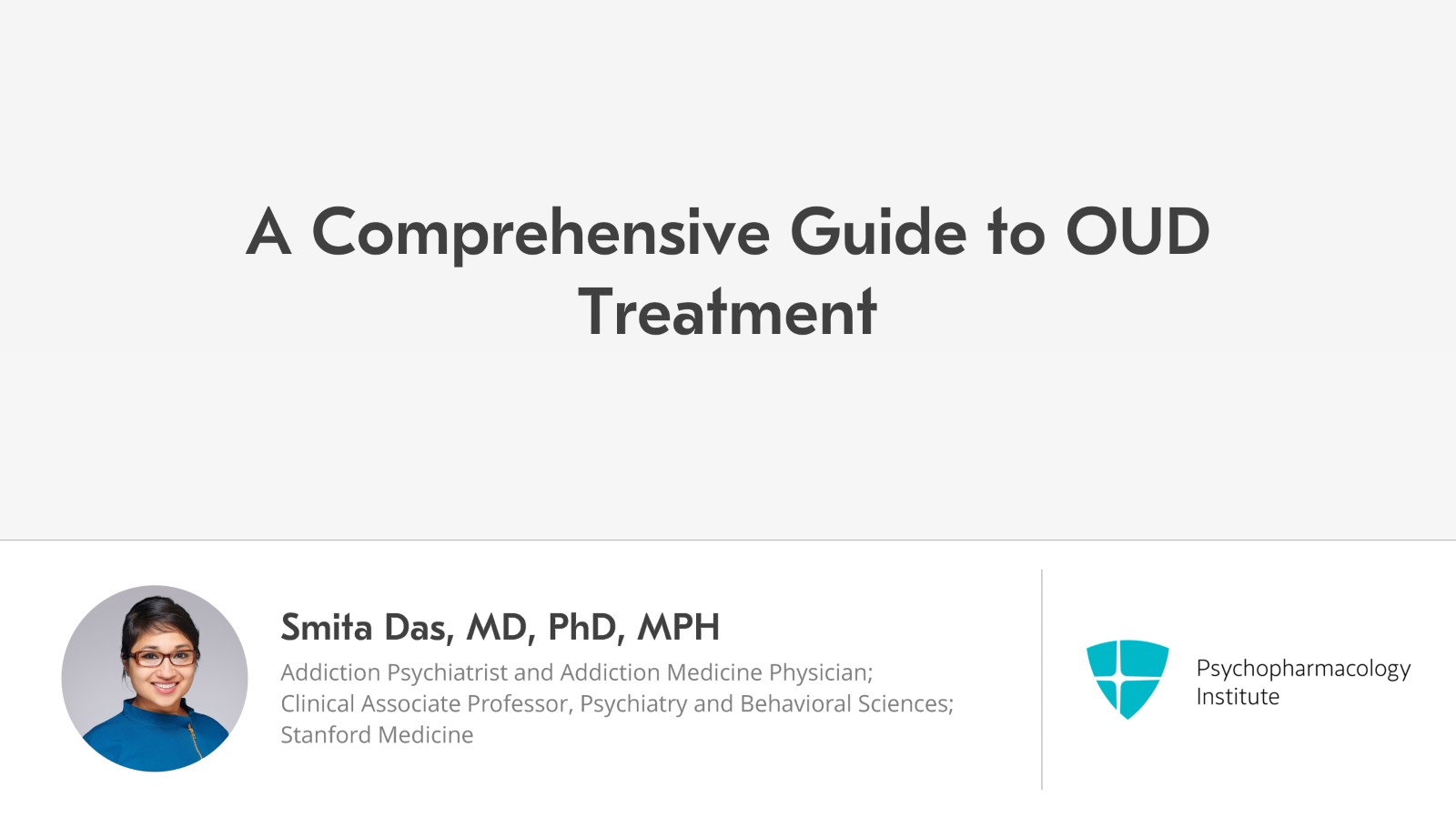 A Comprehensive Guide to OUD Treatment

Smita Das, MD, PhD, MPH

Addiction Psychiatrist and Addiction Medicine Physician;
Clinical Associate Professor, Psychiatry and Behavioral Sciences;
Stanford Medicine

Psychopharmacology Institute